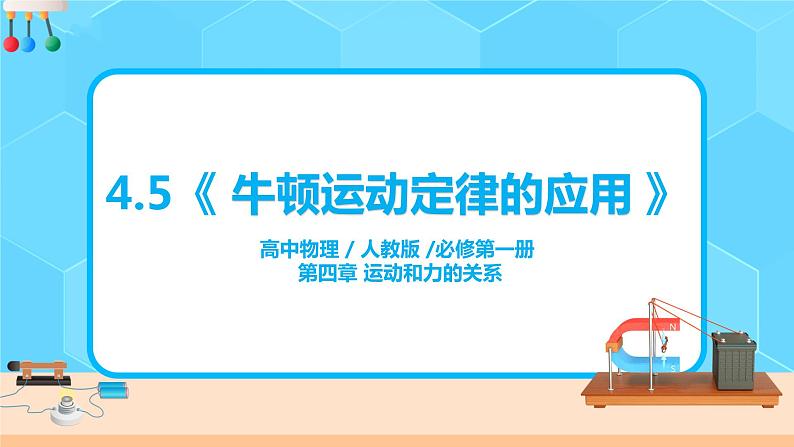 4.5《 牛顿运动定律的应用 》

高中物理 / 人教版 /必修第一册
第四章 运动和力的关系

N
S